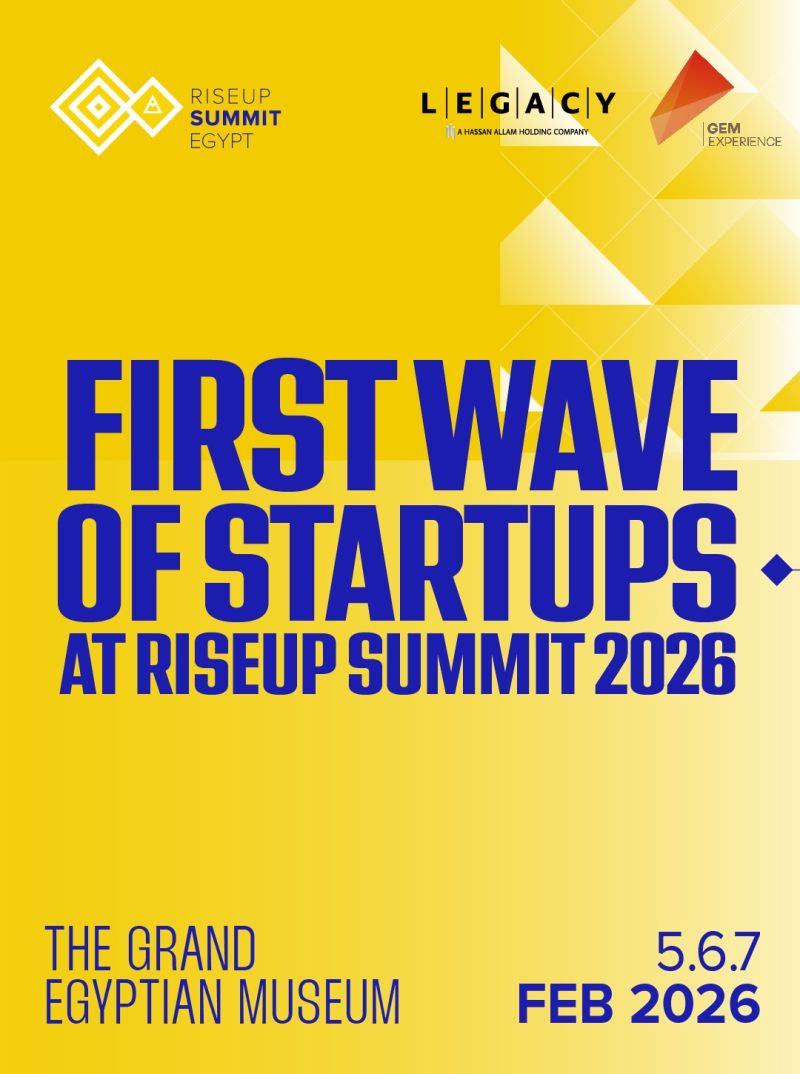 RISEUP
SUMMIT
EGYPT

L|E|G|A|C|Y
A HASSAN ALLAM HOLDING COMPANY

GEM
EXPERIENCE

FIRST WAVE
OF STARTUPS
AT RISEUP SUMMIT 2026

THE GRAND
EGYPTIAN MUSEUM

5.6.7
FEB 2026